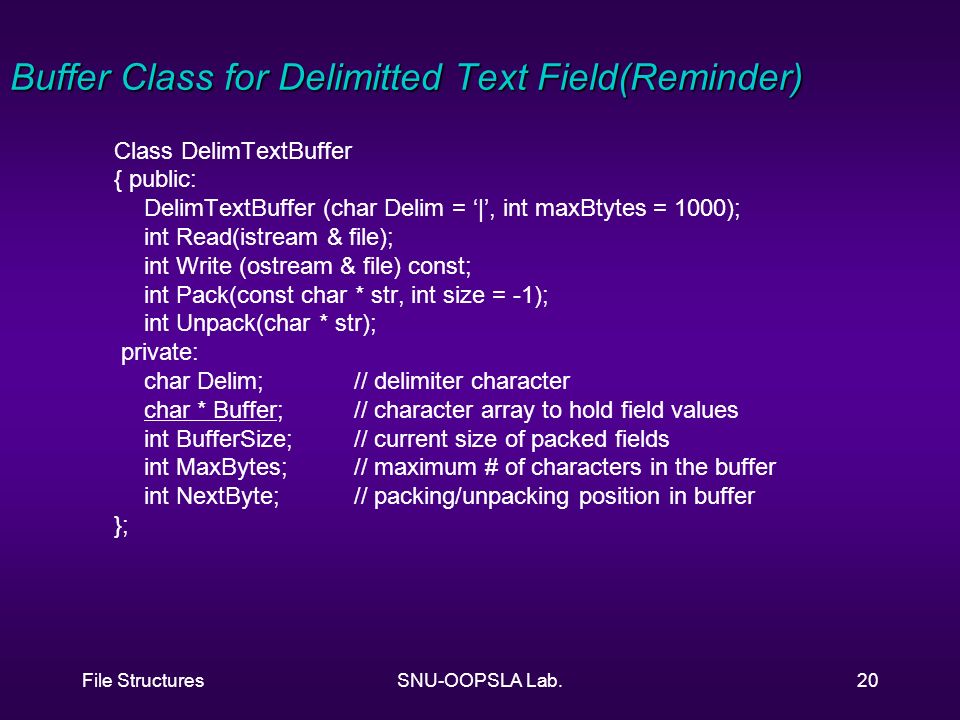 Buffer Class for Delimitted Text Field(Reminder)

Class DelimTextBuffer
{ public:
DelimTextBuffer (char Delim = ‘|’, int maxBtytes = 1000);
int Read(istream & file);
int Write (ostream & file) const;
int Pack(const char * str, int size = -1);
int Unpack(char * str);
private:
char Delim; // delimiter character
char * Buffer; // character array to hold field values
int BufferSize; // current size of packed fields
int MaxBytes; // maximum # of characters in the buffer
int NextByte; // packing/unpacking position in buffer
};

File Structures

SNU-OOPSLA Lab.

20